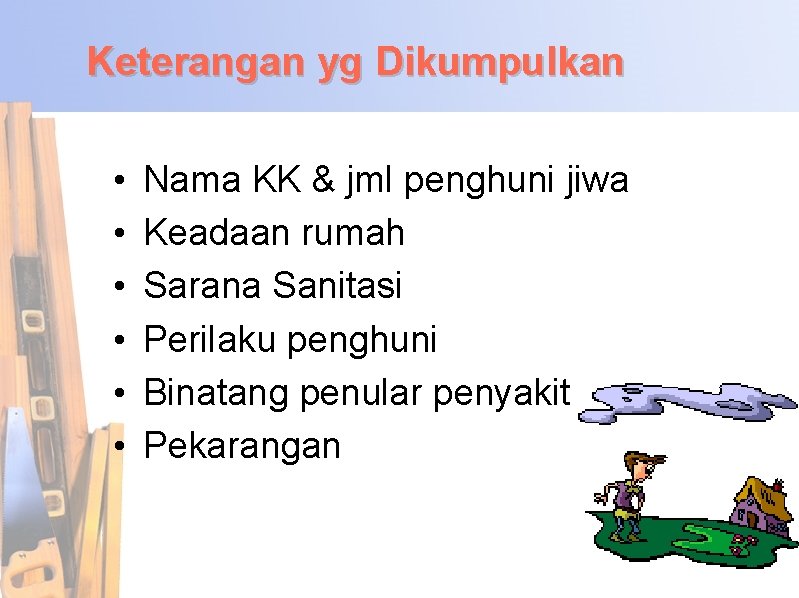 Keterangan yg Dikumpulkan

• Nama KK & jml penghuni jiwa
• Keadaan rumah
• Sarana Sanitasi
• Perilaku penghuni
• Binatang penular penyakit
• Pekarangan